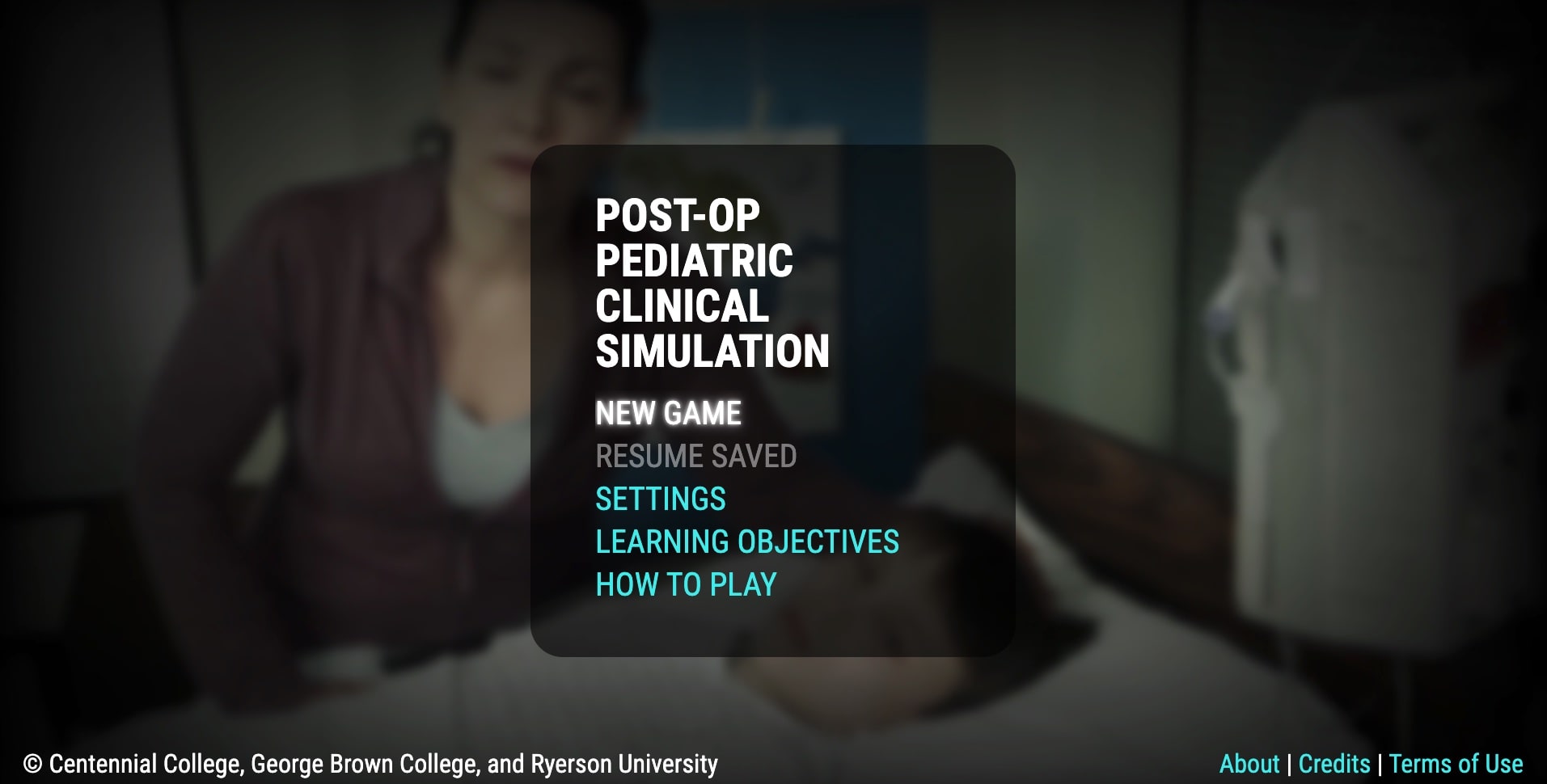 POST-OP PEDIATRIC CLINICAL SIMULATION

NEW GAME
RESUME SAVED
SETTINGS
LEARNING OBJECTIVES
HOW TO PLAY

© Centennial College, George Brown College, and Ryerson University

About | Credits | Terms of Use